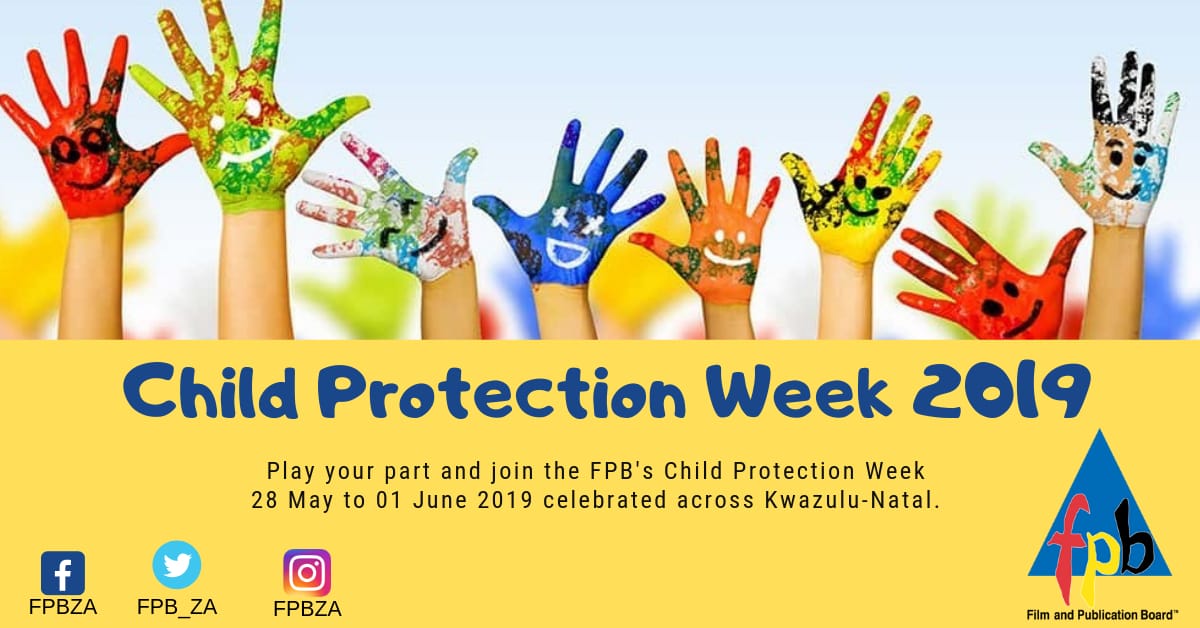 Child Protection Week 2019

Play your part and join the FPB's Child Protection Week 28 May to 01 June 2019 celebrated across Kwazulu-Natal.

FPBZA FPB_ZA FPBZA

fpb
Film and Publication Board™